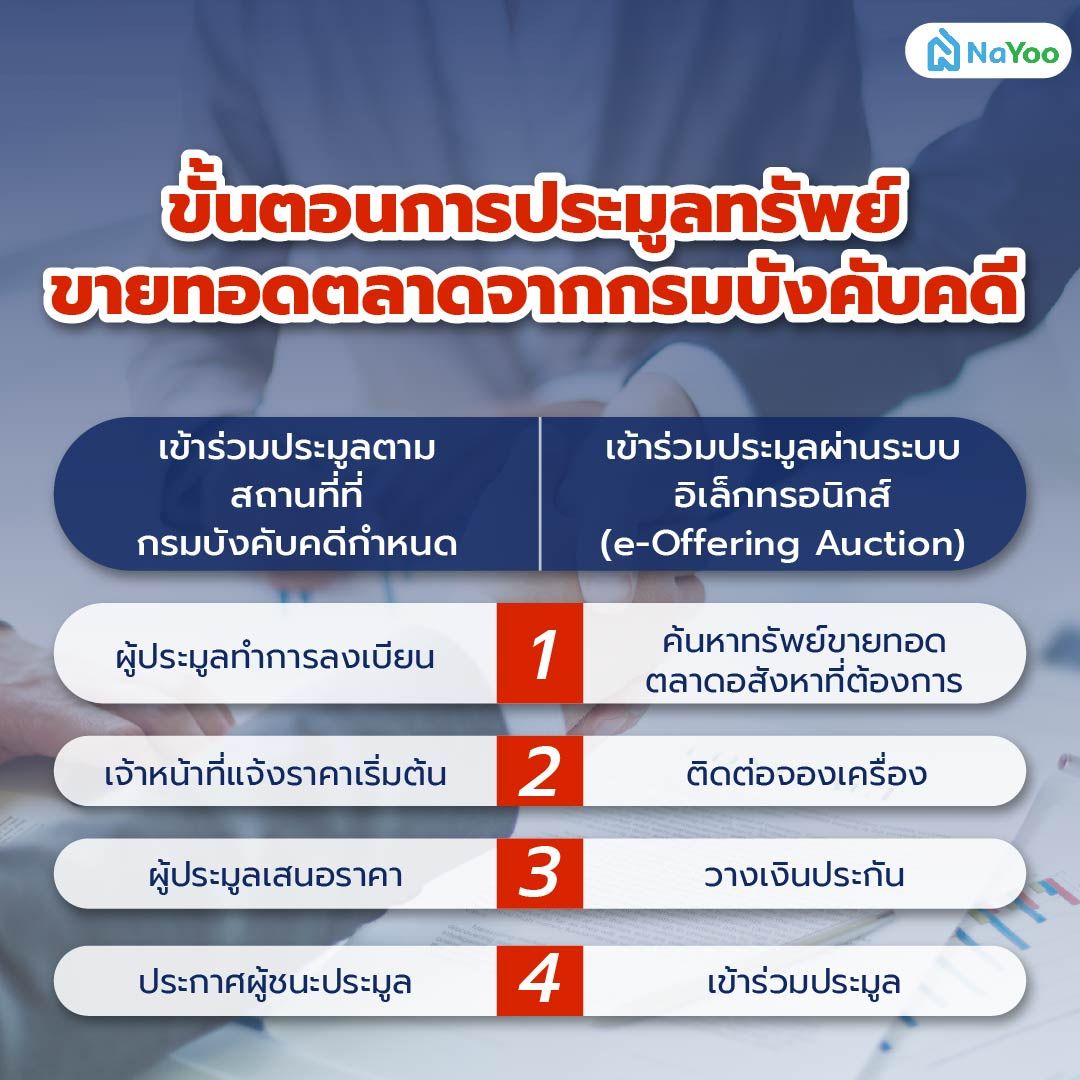 NaYoo

ขั้นตอนการประมูลทรัพย์ขายทอดตลาดจากกรมบังคับคดี

| เข้าร่วมประมูลตามสถานที่ที่กรมบังคับคดีกำหนด | | เข้าร่วมประมูลผ่านระบบอิเล็กทรอนิกส์ (e-Offering Auction) |
|---|---|---|
| ผู้ประมูลทำการลงเบียน | 1 | ค้นหาทรัพย์ขายทอดตลาดอสังหาที่ต้องการ |
| เจ้าหน้าที่แจ้งราคาเริ่มต้น | 2 | ติดต่อจองเครื่อง |
| ผู้ประมูลเสนอราคา | 3 | วางเงินประกัน |
| ประกาศผู้ชนะประมูล | 4 | เข้าร่วมประมูล |